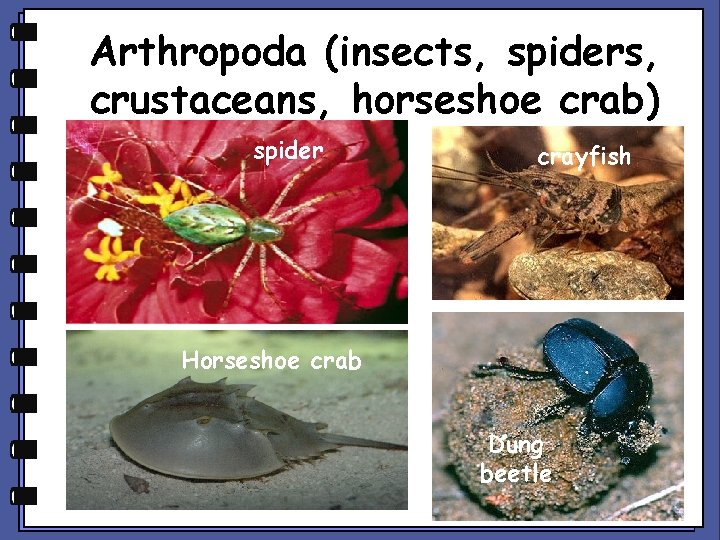 Arthropoda (insects, spiders, crustaceans, horseshoe crab)

spider

crayfish

Horseshoe crab

Dung beetle